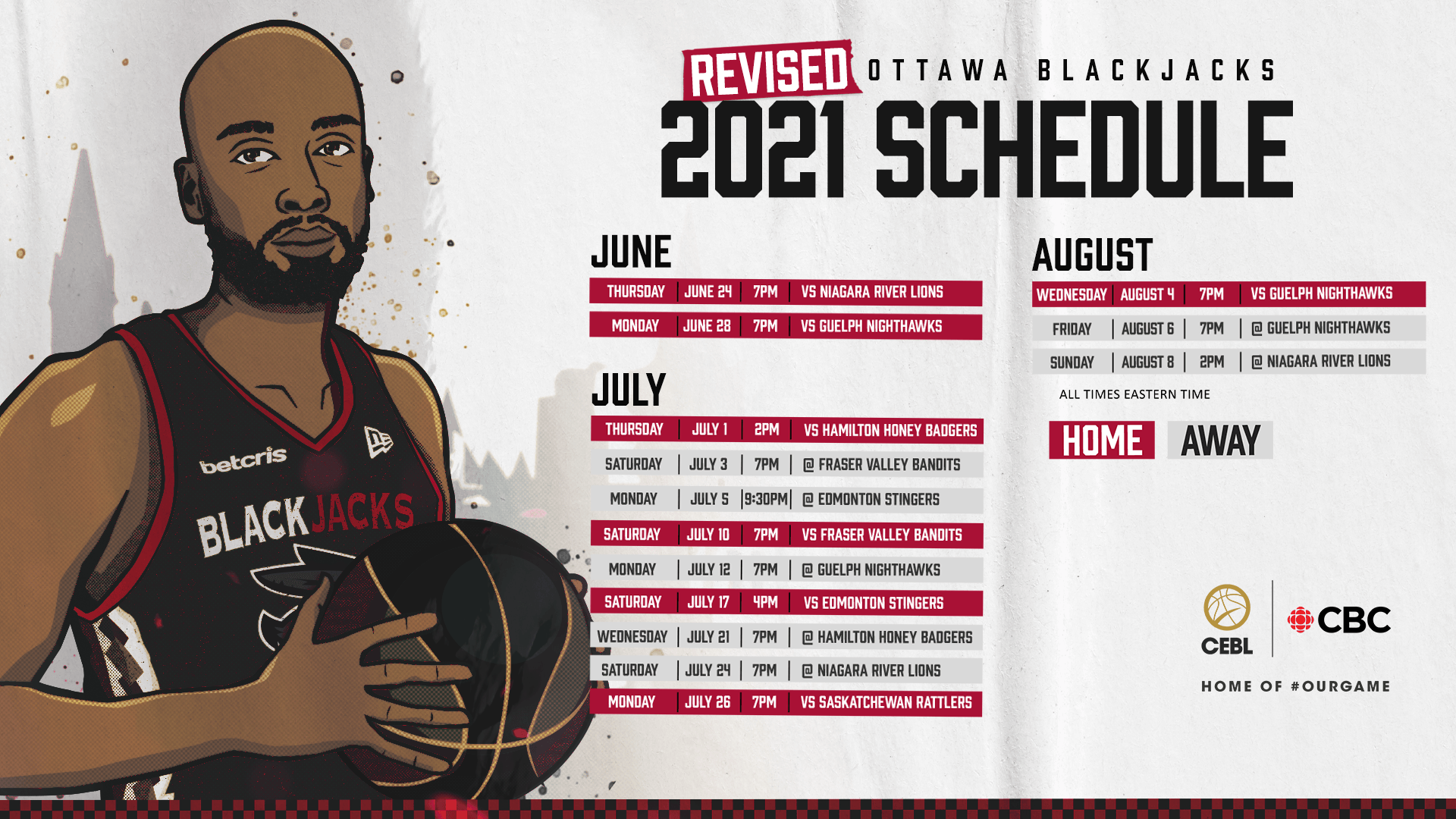 betcris

BLACKJACKS

REVISED OTTAWA BLACKJACKS
2021 SCHEDULE

JUNE

| THURSDAY | JUNE 24 | 7PM | VS NIAGARA RIVER LIONS |
|---|---|---|---|
| MONDAY | JUNE 28 | 7PM | VS GUELPH NIGHTHAWKS |

JULY

| THURSDAY | JULY 1 | 2PM | VS HAMILTON HONEY BADGERS |
|---|---|---|---|
| SATURDAY | JULY 3 | 7PM | @ FRASER VALLEY BANDITS |
| MONDAY | JULY 5 | 9:30PM | @ EDMONTON STINGERS |
| SATURDAY | JULY 10 | 7PM | VS FRASER VALLEY BANDITS |
| MONDAY | JULY 12 | 7PM | @ GUELPH NIGHTHAWKS |
| SATURDAY | JULY 17 | 4PM | VS EDMONTON STINGERS |
| WEDNESDAY | JULY 21 | 7PM | @ HAMILTON HONEY BADGERS |
| SATURDAY | JULY 24 | 7PM | @ NIAGARA RIVER LIONS |
| MONDAY | JULY 26 | 7PM | VS SASKATCHEWAN RATTLERS |

AUGUST

| WEDNESDAY | AUGUST 4 | 7PM | VS GUELPH NIGHTHAWKS |
|---|---|---|---|
| FRIDAY | AUGUST 6 | 7PM | @ GUELPH NIGHTHAWKS |
| SUNDAY | AUGUST 8 | 2PM | @ NIAGARA RIVER LIONS |

ALL TIMES EASTERN TIME

HOME AWAY

CEBL CBC

HOME OF #OURGAME